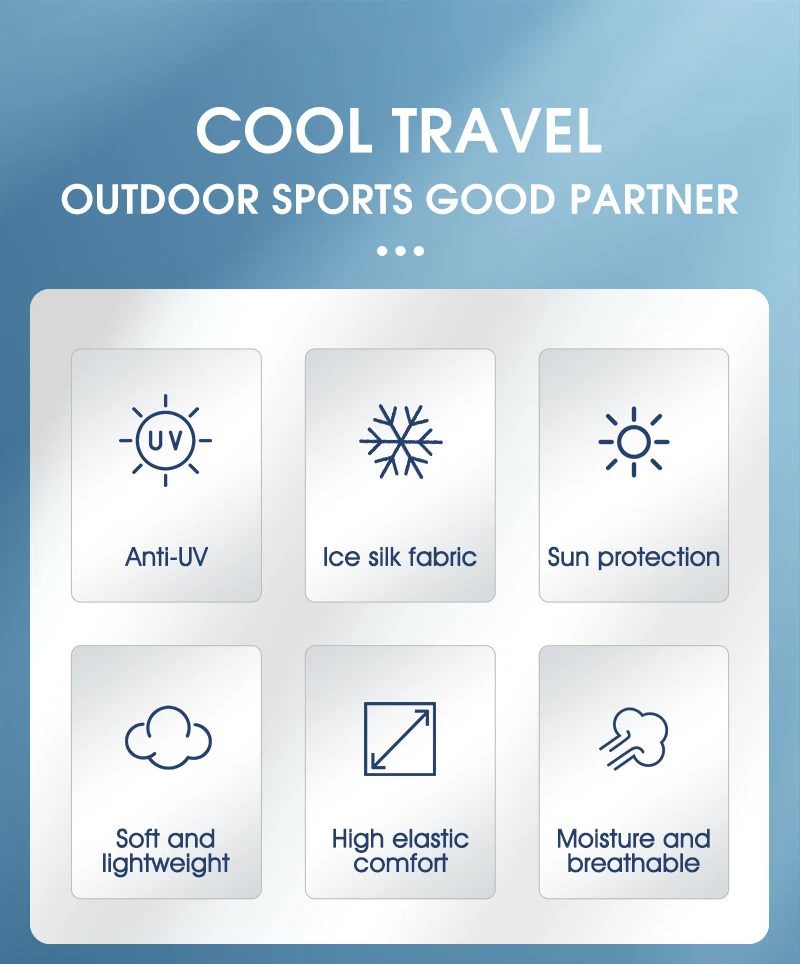 COOL TRAVEL

OUTDOOR SPORTS GOOD PARTNER

UV

Anti-UV

Ice silk fabric

Sun protection

Soft and lightweight

High elastic comfort

Moisture and breathable